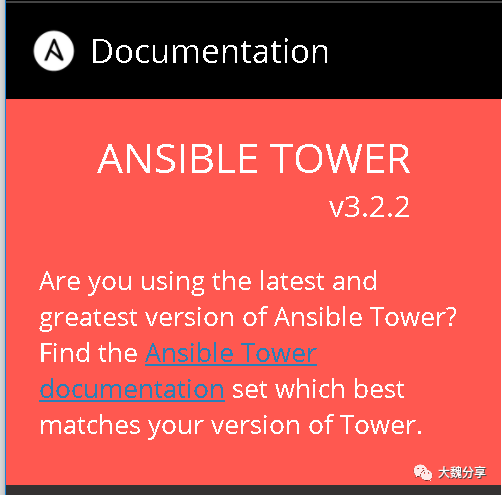 Documentation

ANSIBLE TOWER
v3.2.2

Are you using the latest and greatest version of Ansible Tower? Find the Ansible Tower documentation set which best matches your version of Tower.

大魏分享